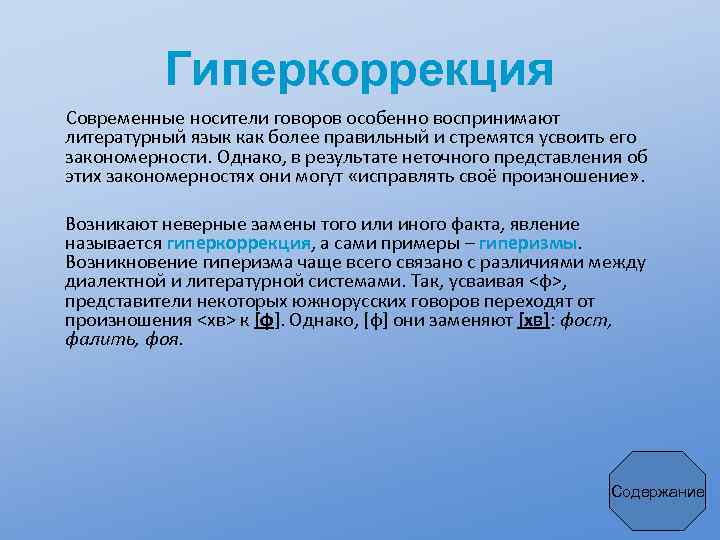 Гиперкоррекция

Современные носители говоров особенно воспринимают литературный язык как более правильный и стремятся усвоить его закономерности. Однако, в результате неточного представления об этих закономерностях они могут «исправлять своё произношение».

Возникают неверные замены того или иного факта, явление называется гиперкоррекция, а сами примеры – гиперизмы. Возникновение гиперизма чаще всего связано с различиями между диалектной и литературной системами. Так, усваивая <ф>, представители некоторых южнорусских говоров переходят от произношения <хв> к [ф]. Однако, [ф] они заменяют [хв]: фост, фалить, фоя.

Содержание